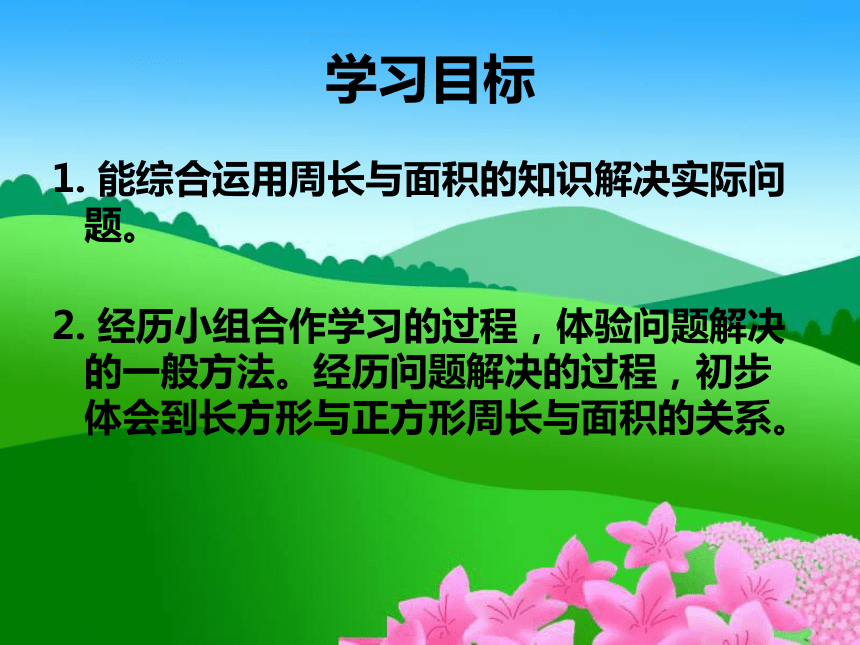 学习目标

1. 能综合运用周长与面积的知识解决实际问题。

2. 经历小组合作学习的过程，体验问题解决的一般方法。经历问题解决的过程，初步体会到长方形与正方形周长与面积的关系。